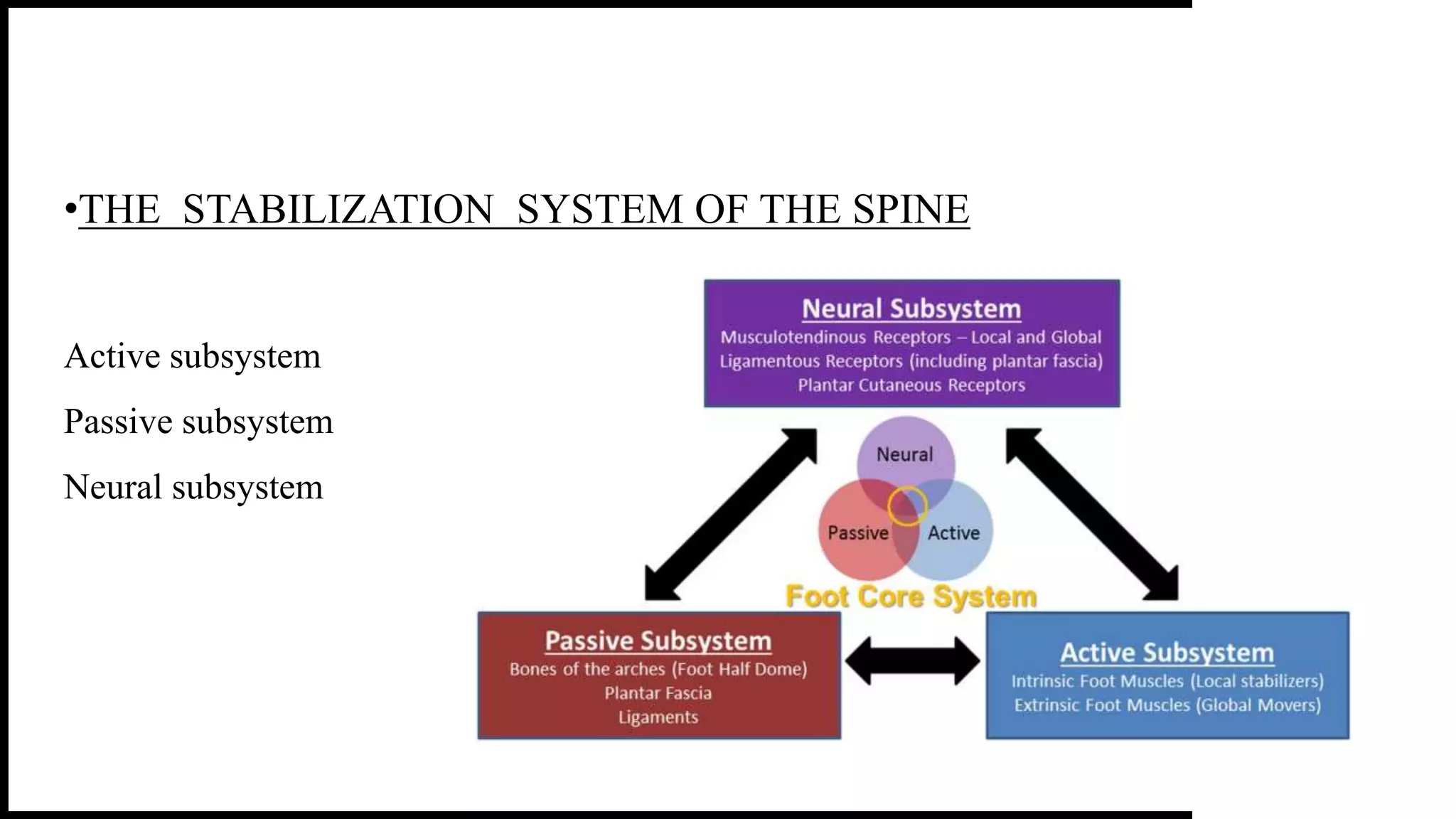 •THE STABILIZATION SYSTEM OF THE SPINE

Active subsystem

Passive subsystem

Neural subsystem

Neural Subsystem
Musculotendinous Receptors – Local and Global
Ligamentous Receptors (including plantar fascia)
Plantar Cutaneous Receptors

Neural

Passive

Active

Foot Core System

Passive Subsystem
Bones of the arches (Foot Half Dome)
Plantar Fascia
Ligaments

Active Subsystem
Intrinsic Foot Muscles (Local stabilizers)
Extrinsic Foot Muscles (Global Movers)